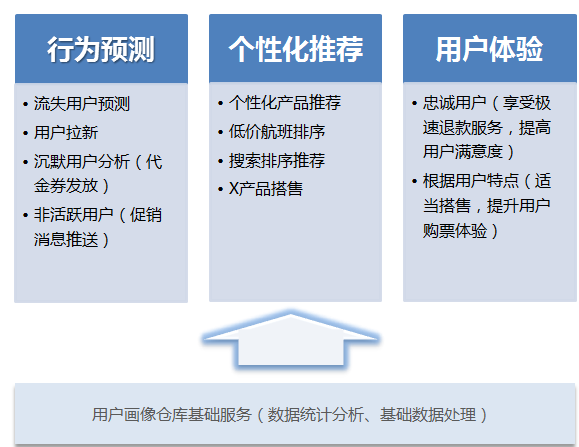 行为预测

• 流失用户预测
• 用户拉新
• 沉默用户分析（代金券发放）
• 非活跃用户（促销消息推送）

个性化推荐

• 个性化产品推荐
• 低价航班排序
• 搜索排序推荐
• X产品搭售

用户体验

• 忠诚用户（享受极速退款服务，提高用户满意度）
• 根据用户特点（适当搭售，提升用户购票体验）

用户画像仓库基础服务（数据统计分析、基础数据处理）